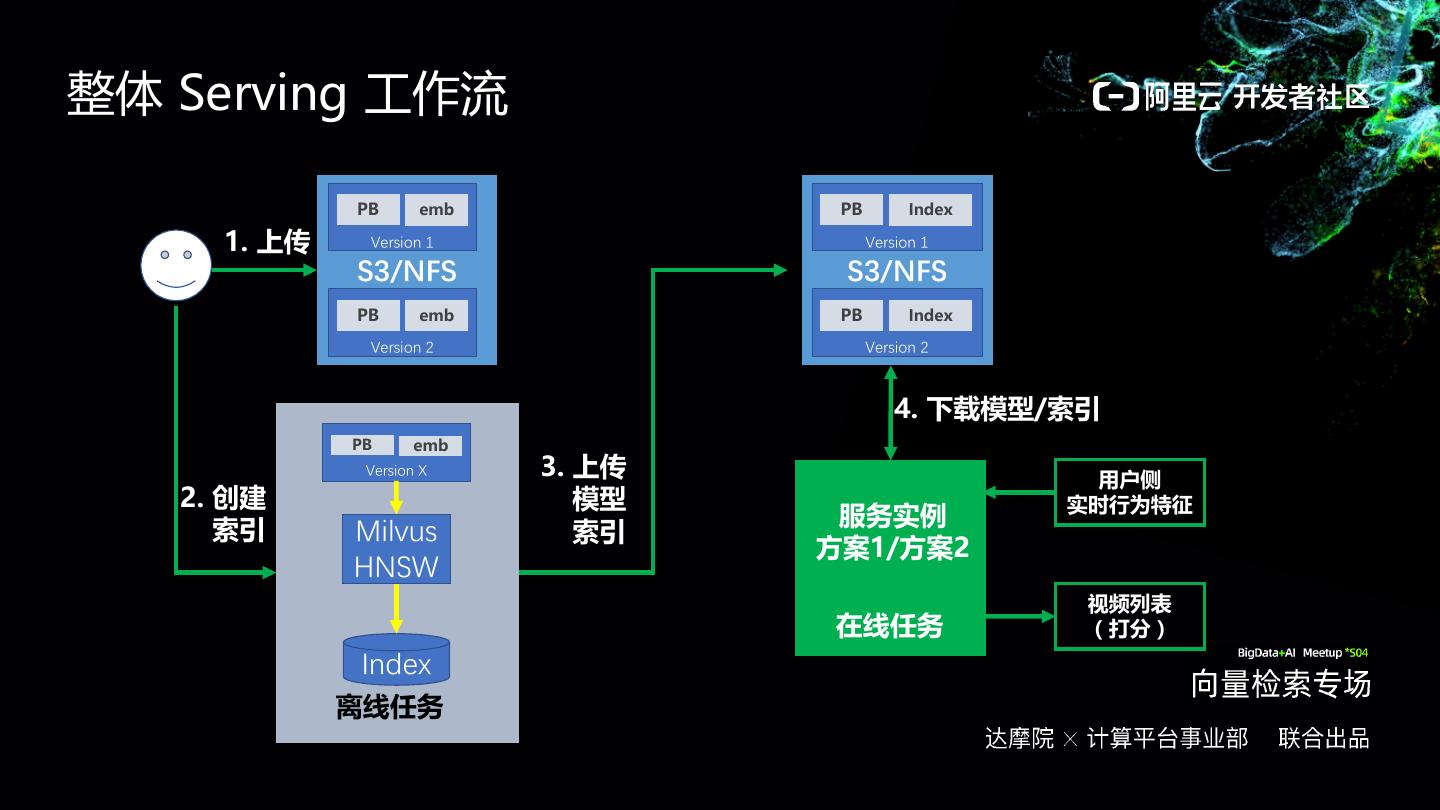 整体 Serving 工作流

阿里云 开发者社区

1. 上传

PB emb
Version 1
S3/NFS
PB emb
Version 2

2. 创建索引

PB emb
Version X
Milvus HNSW
Index
离线任务

3. 上传模型索引

PB Index
Version 1
S3/NFS
PB Index
Version 2

4. 下载模型/索引

服务实例
方案1/方案2

在线任务

用户侧
实时行为特征

视频列表
（打分）

BigData+AI Meetup *S04
向量检索专场
达摩院 × 计算平台事业部 联合出品